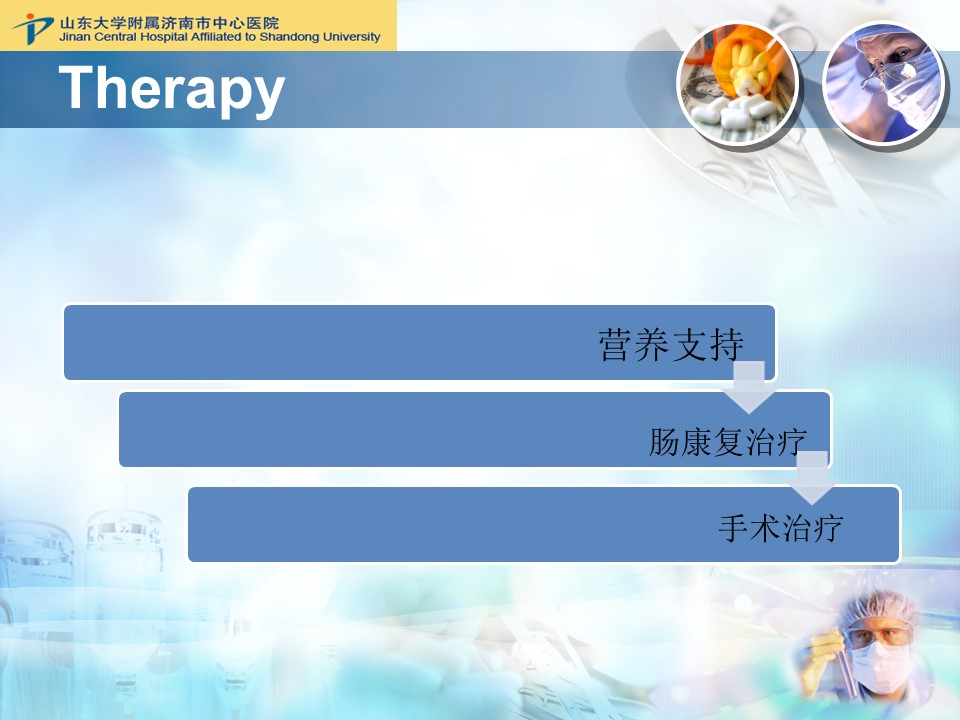 山东大学附属济南市中心医院
Jinan Central Hospital Affiliated to Shandong University

Therapy

营养支持

肠康复治疗

手术治疗